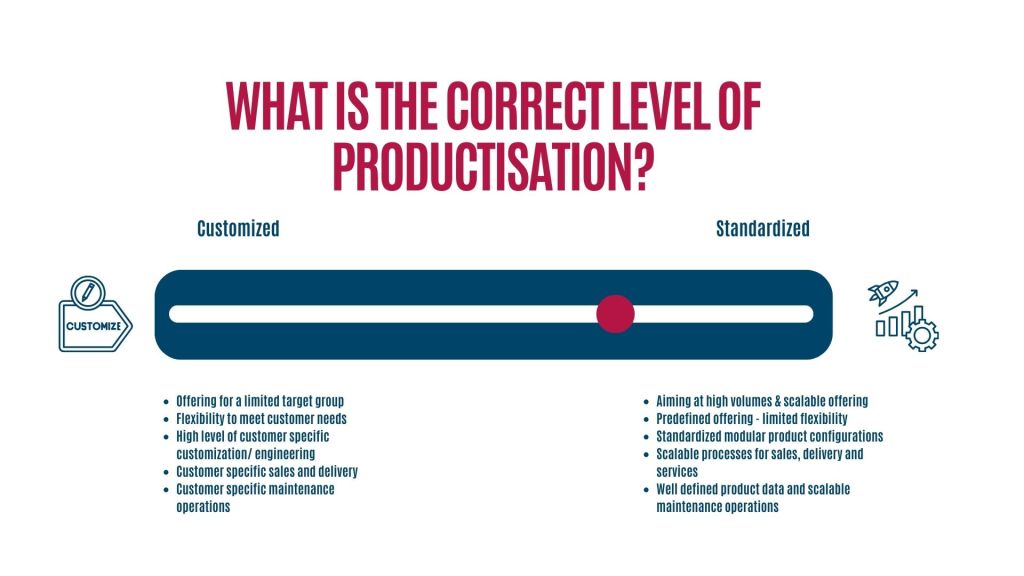 WHAT IS THE CORRECT LEVEL OF PRODUCTISATION?

Customized

Standardized

CUSTOMIZE

- Offering for a limited target group
- Flexibility to meet customer needs
- High level of customer specific customization/ engineering
- Customer specific sales and delivery
- Customer specific maintenance operations

- Aiming at high volumes & scalable offering
- Predefined offering - limited flexibility
- Standardized modular product configurations
- Scalable processes for sales, delivery and services
- Well defined product data and scalable maintenance operations